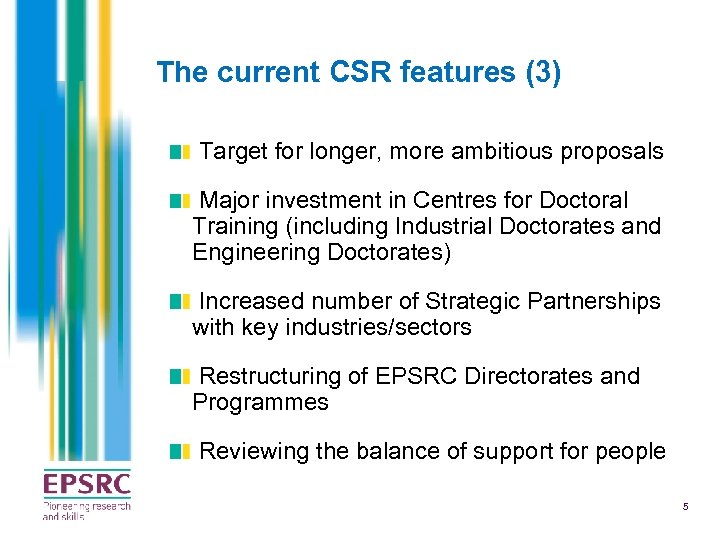 The current CSR features (3)

Target for longer, more ambitious proposals

Major investment in Centres for Doctoral Training (including Industrial Doctorates and Engineering Doctorates)

Increased number of Strategic Partnerships with key industries/sectors

Restructuring of EPSRC Directorates and Programmes

Reviewing the balance of support for people

EPSRC
Pioneering research and skills

5